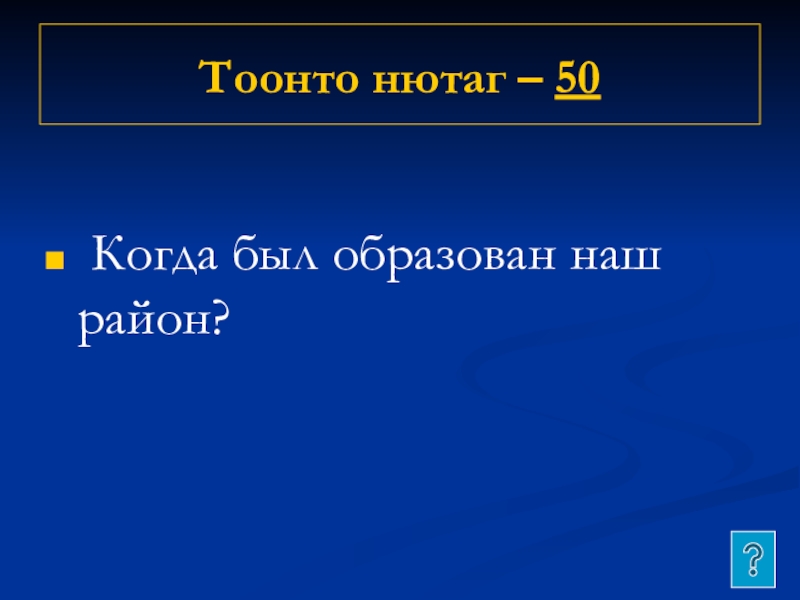 Тоонто нютаг – 50

Когда был образован наш район?

?